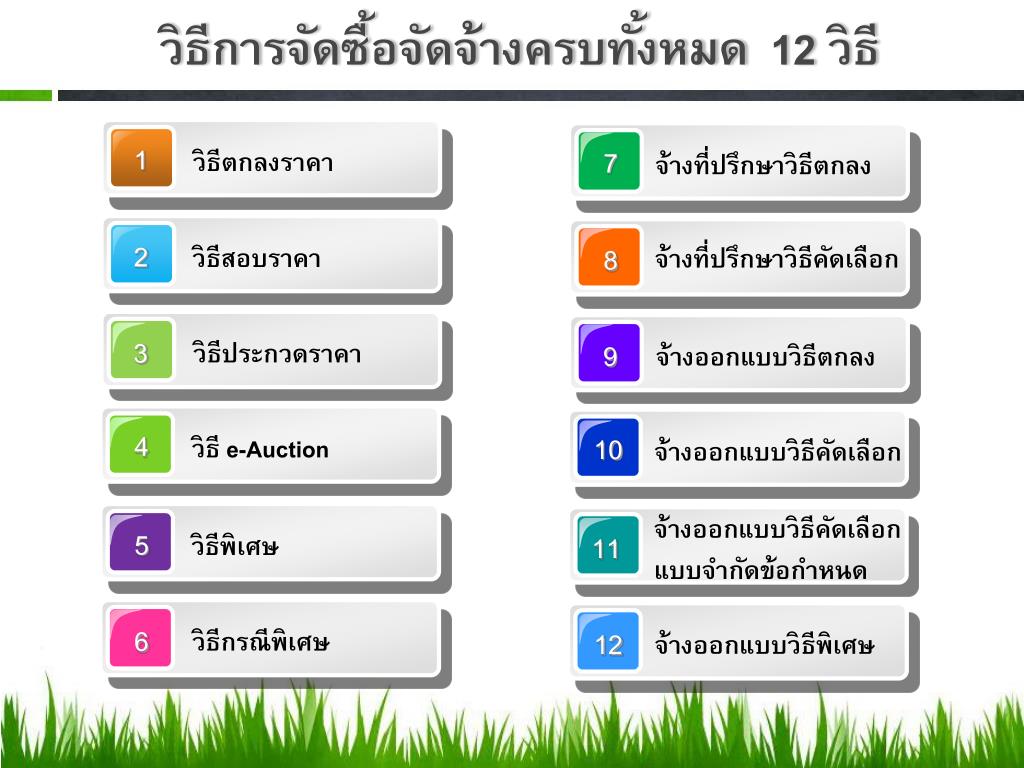 วิธีการจัดซื้อจัดจ้างครบทั้งหมด 12 วิธี

1 วิธีตกลงราคา

2 วิธีสอบราคา

3 วิธีประกวดราคา

4 วิธี e-Auction

5 วิธีพิเศษ

6 วิธีกรณีพิเศษ

7 จ้างที่ปรึกษาวิธีตกลง

8 จ้างที่ปรึกษาวิธีคัดเลือก

9 จ้างออกแบบวิธีตกลง

10 จ้างออกแบบวิธีคัดเลือก

11 จ้างออกแบบวิธีคัดเลือกแบบจำกัดข้อกำหนด

12 จ้างออกแบบวิธีพิเศษ